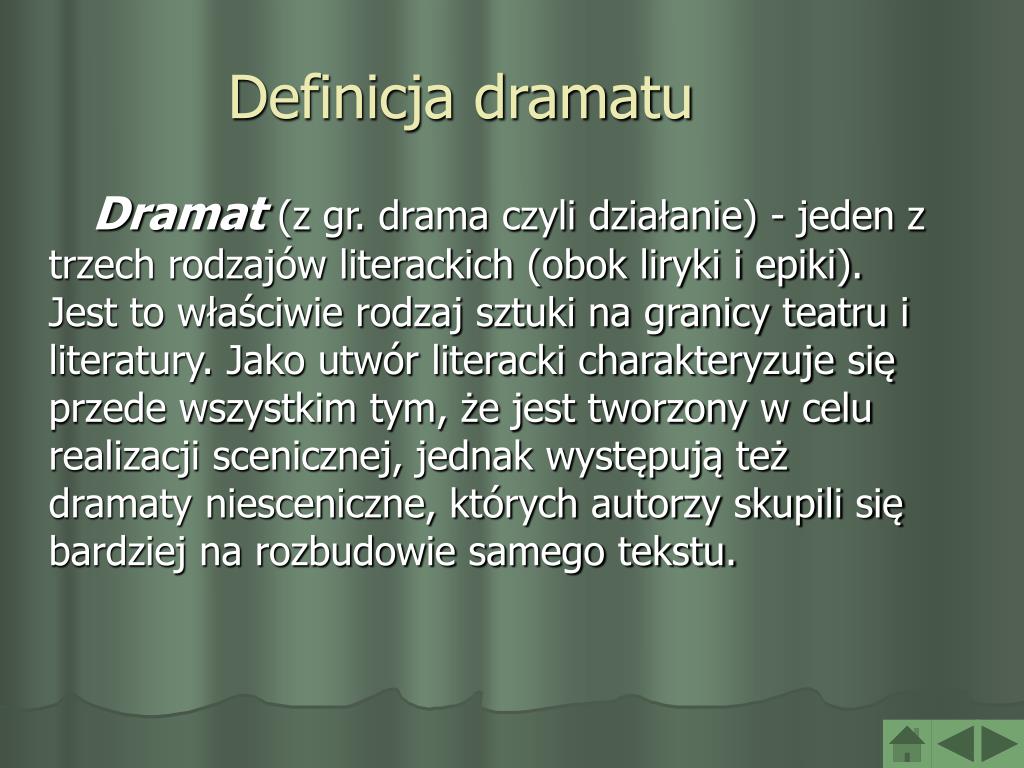 Definicja dramatu

Dramat (z gr. drama czyli działanie) - jeden z trzech rodzajów literackich (obok liryki i epiki). Jest to właściwie rodzaj sztuki na granicy teatru i literatury. Jako utwór literacki charakteryzuje się przede wszystkim tym, że jest tworzony w celu realizacji scenicznej, jednak występują też dramaty niesceniczne, których autorzy skupili się bardziej na rozbudowie samego tekstu.